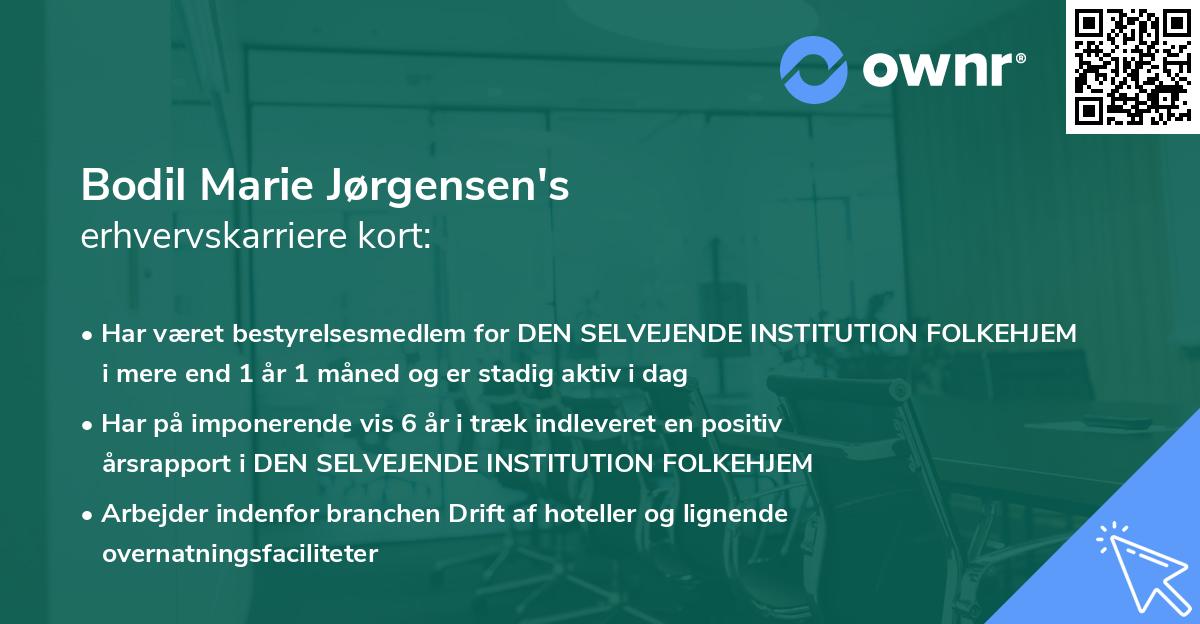 ownr®

Bodil Marie Jørgensen's
erhvervskarriere kort:

• Har været bestyrelsesmedlem for DEN SELVEJENDE INSTITUTION FOLKEHJEM i mere end 1 år 1 måned og er stadig aktiv i dag

• Har på imponerende vis 6 år i træk indleveret en positiv årsrapport i DEN SELVEJENDE INSTITUTION FOLKEHJEM

• Arbejder indenfor branchen Drift af hoteller og lignende overnatningsfaciliteter